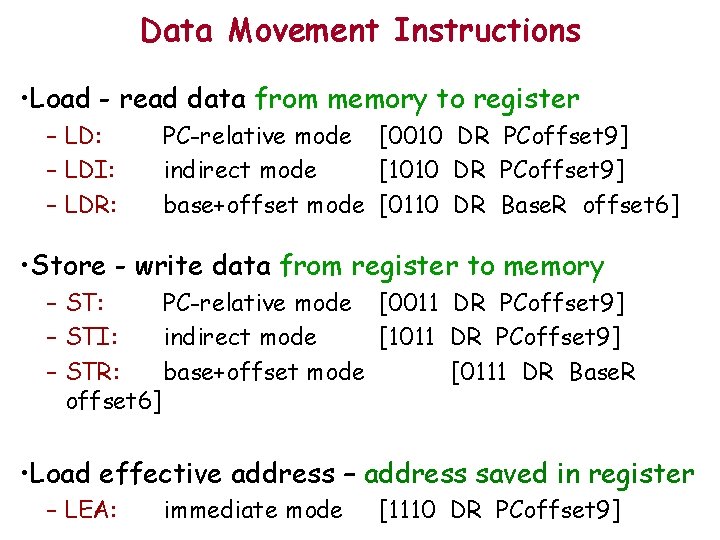 Data Movement Instructions

•Load - read data from memory to register
– LD: PC-relative mode [0010 DR PCoffset9]
– LDI: indirect mode [1010 DR PCoffset9]
– LDR: base+offset mode [0110 DR BaseR offset6]

•Store - write data from register to memory
– ST: PC-relative mode [0011 DR PCoffset9]
– STI: indirect mode [1011 DR PCoffset9]
– STR: base+offset mode [0111 DR BaseR offset6]

•Load effective address – address saved in register
– LEA: immediate mode [1110 DR PCoffset9]